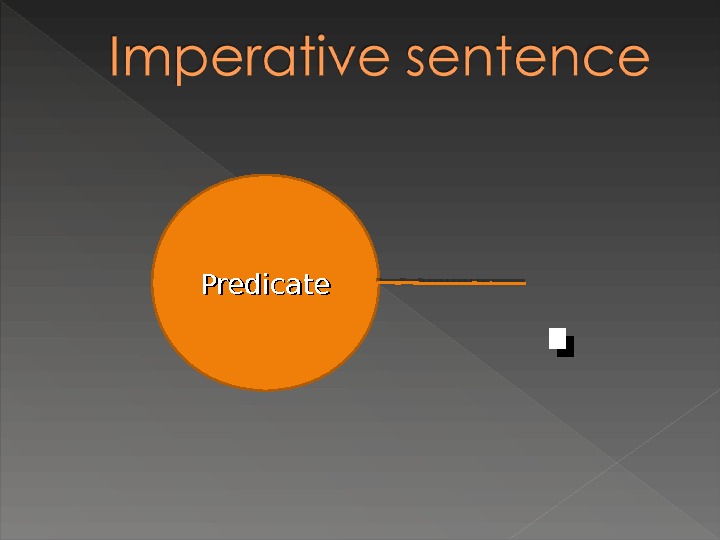 Imperative sentence

Predicate